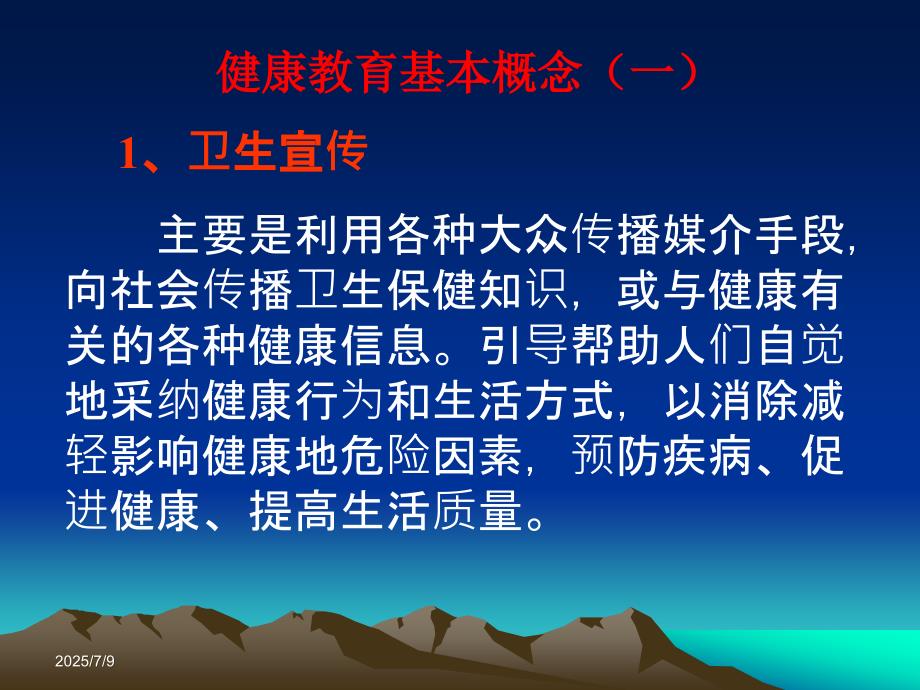 健康教育基本概念（一）

1、卫生宣传

主要是利用各种大众传播媒介手段，向社会传播卫生保健知识，或与健康有关的各种健康信息。引导帮助人们自觉地采纳健康行为和生活方式，以消除减轻影响健康地危险因素，预防疾病、促进健康、提高生活质量。

2025/7/9